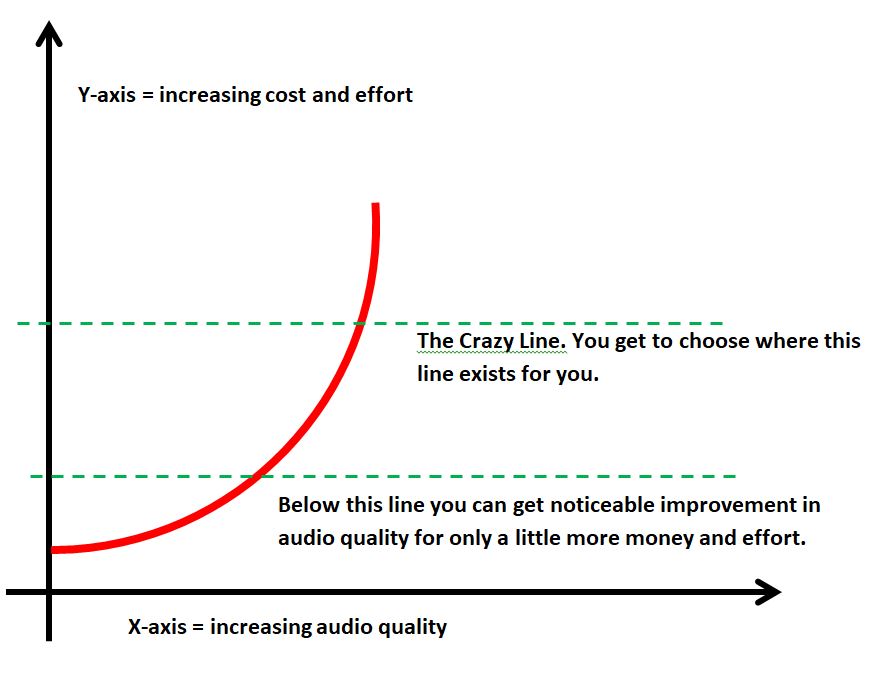 Y-axis = increasing cost and effort

The Crazy Line. You get to choose where this line exists for you.

Below this line you can get noticeable improvement in audio quality for only a little more money and effort.

X-axis = increasing audio quality